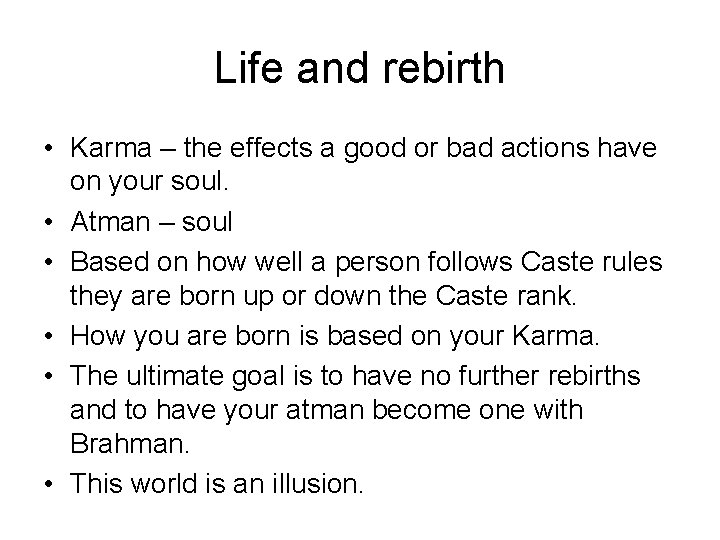 Life and rebirth

• Karma – the effects a good or bad actions have on your soul.
• Atman – soul
• Based on how well a person follows Caste rules they are born up or down the Caste rank.
• How you are born is based on your Karma.
• The ultimate goal is to have no further rebirths and to have your atman become one with Brahman.
• This world is an illusion.